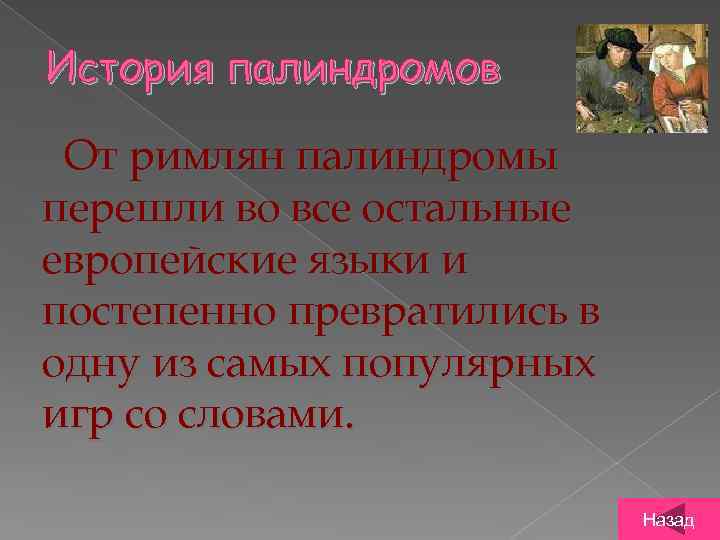 История палиндромов

От римлян палиндромы перешли во все остальные европейские языки и постепенно превратились в одну из самых популярных игр со словами.

Назад